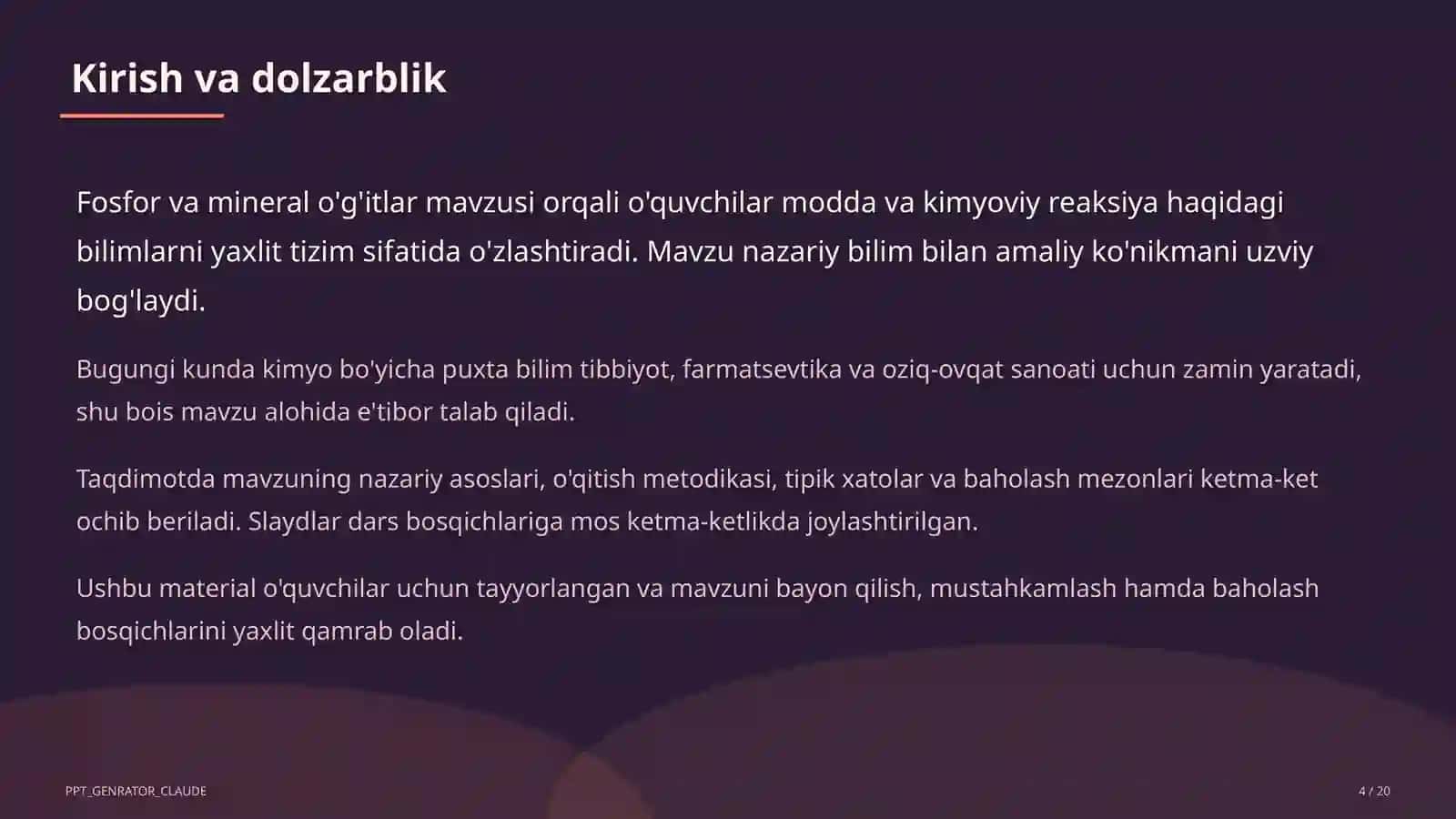 Kirish va dolzarblik

Fosfor va mineral o'g'itlar mavzusi orqali o'quvchilar modda va kimyoviy reaksiya haqidagi bilimlarni yaxlit tizim sifatida o'zlashtiradi. Mavzu nazariy bilim bilan amaliy ko'nikmani uzviy bog'laydi.

Bugungi kunda kimyo bo'yicha puxta bilim tibbiyot, farmatsevtika va oziq-ovqat sanoati uchun zamin yaratadi, shu bois mavzu alohida e'tibor talab qiladi.

Taqdimotda mavzuning nazariy asoslari, o'qitish metodikasi, tipik xatolar va baholash mezonlari ketma-ket ochib beriladi. Slaydlar dars bosqichlariga mos ketma-ketlikda joylashtirilgan.

Ushbu material o'quvchilar uchun tayyorlangan va mavzuni bayon qilish, mustahkamlash hamda baholash bosqichlarini yaxlit qamrab oladi.

PPT_GENRATOR_CLAUDE

4 / 20